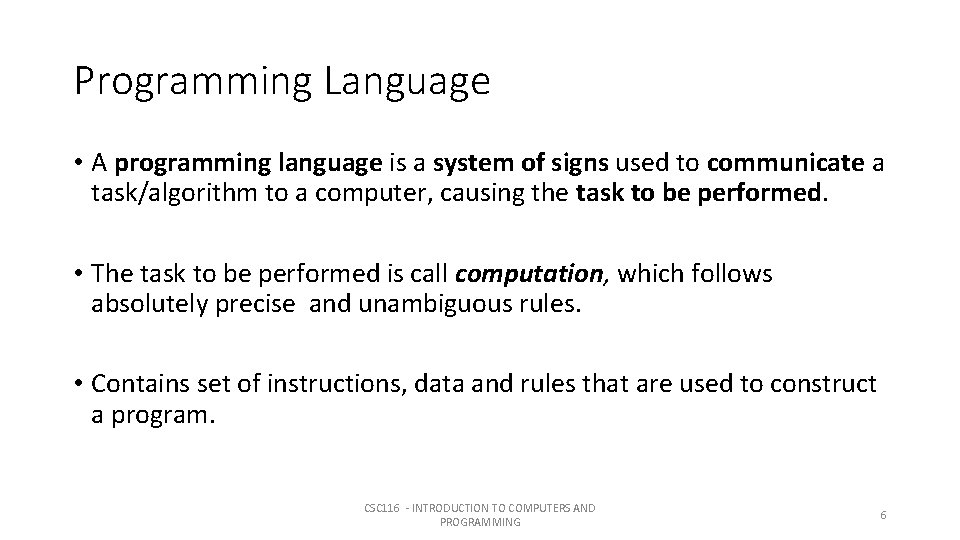 Programming Language

• A programming language is a system of signs used to communicate a task/algorithm to a computer, causing the task to be performed.

• The task to be performed is call computation, which follows absolutely precise and unambiguous rules.

• Contains set of instructions, data and rules that are used to construct a program.

CSC116 - INTRODUCTION TO COMPUTERS AND PROGRAMMING

6